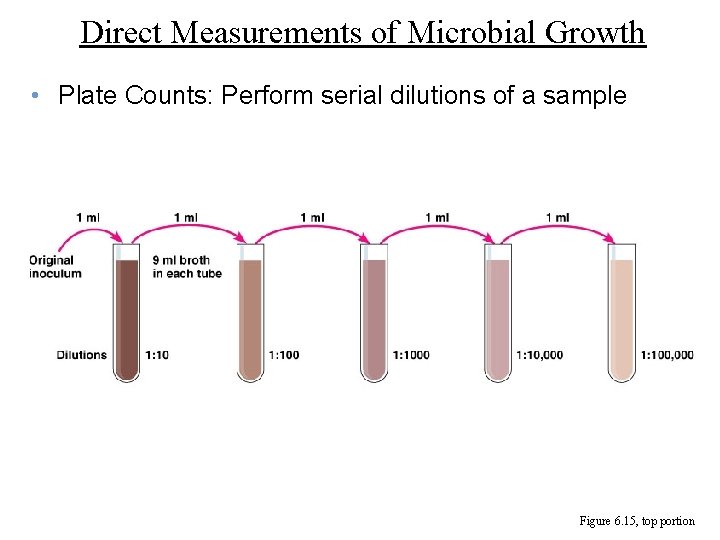 Direct Measurements of Microbial Growth

• Plate Counts: Perform serial dilutions of a sample

1 ml
1 ml
1 ml
1 ml
1 ml

Original inoculum

9 ml broth in each tube

Dilutions 1:10
1:100
1:1000
1:10,000
1:100,000

Figure 6.15, top portion